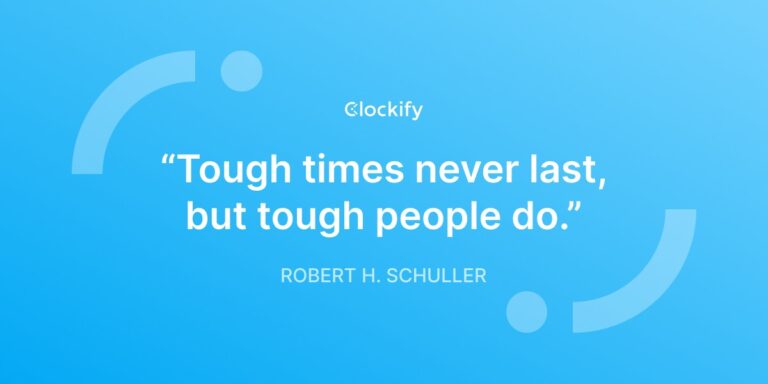 Clockify

“Tough times never last, but tough people do.”

ROBERT H. SCHULLER